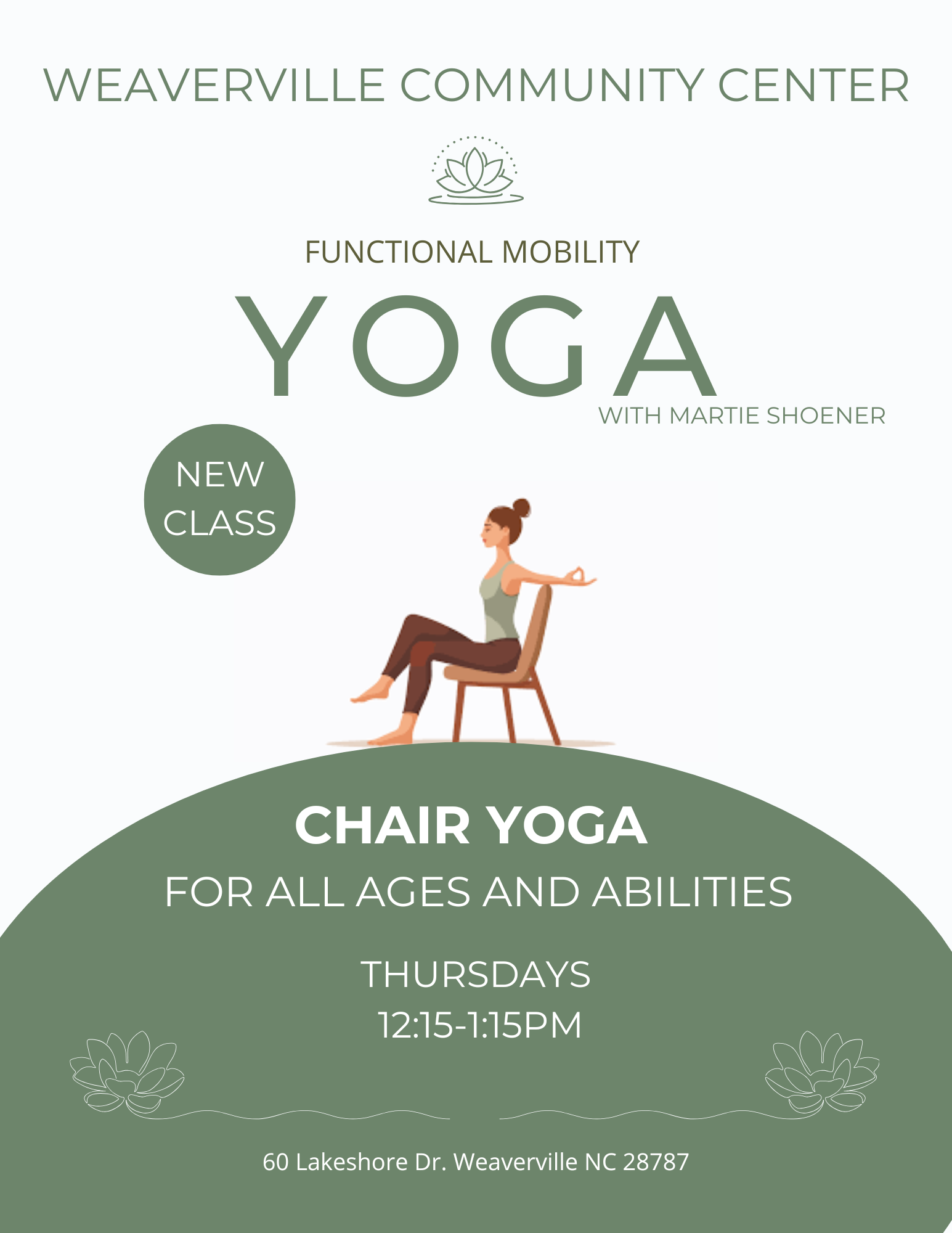 WEAVERVILLE COMMUNITY CENTER

FUNCTIONAL MOBILITY

YOGA

WITH MARTIE SHOENER

NEW CLASS

CHAIR YOGA

FOR ALL AGES AND ABILITIES

THURSDAYS
12:15-1:15PM

60 Lakeshore Dr. Weaverville NC 28787